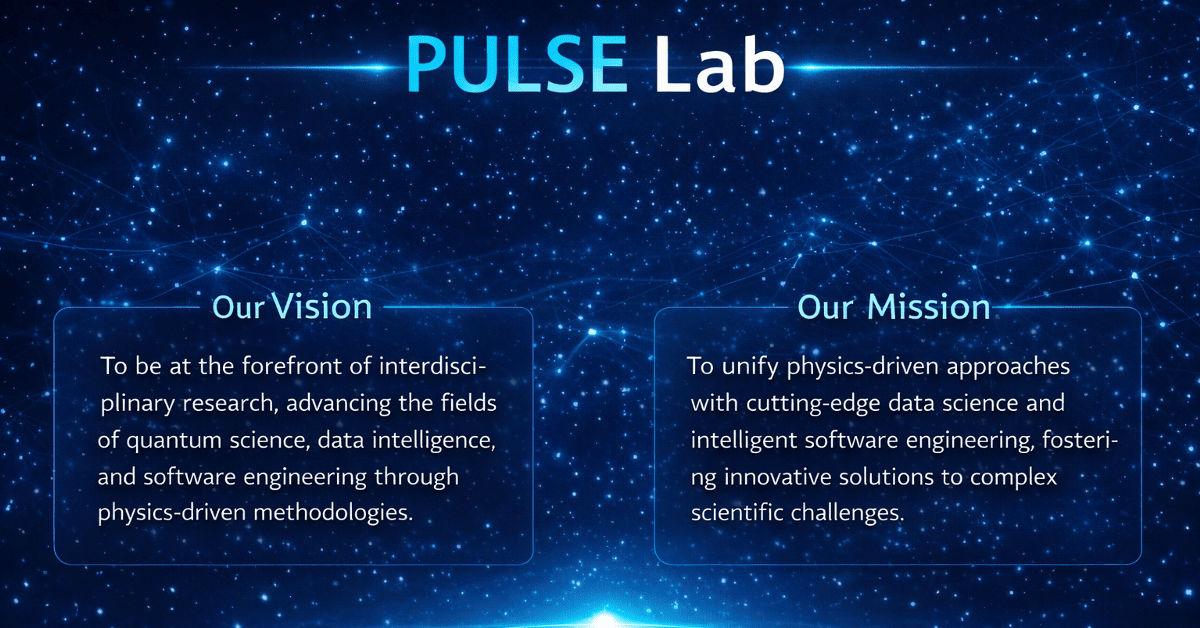 PULSE Lab

Our Vision

To be at the forefront of interdisciplinary research, advancing the fields of quantum science, data intelligence, and software engineering through physics-driven methodologies.

Our Mission

To unify physics-driven approaches with cutting-edge data science and intelligent software engineering, fostering innovative solutions to complex scientific challenges.